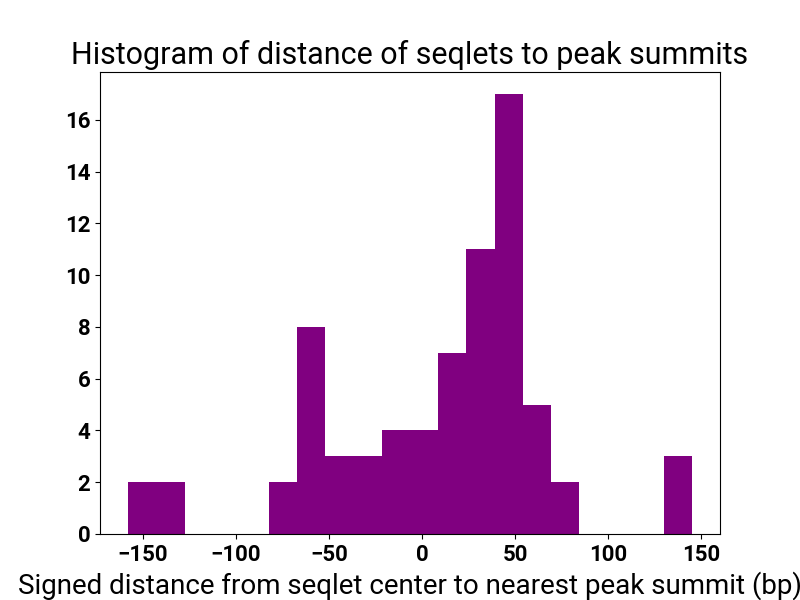 Histogram of distance of seqlets to peak summits

16
14
12
10
8
6
4
2
0

−150 −100 −50 0 50 100 150

Signed distance from seqlet center to nearest peak summit (bp)